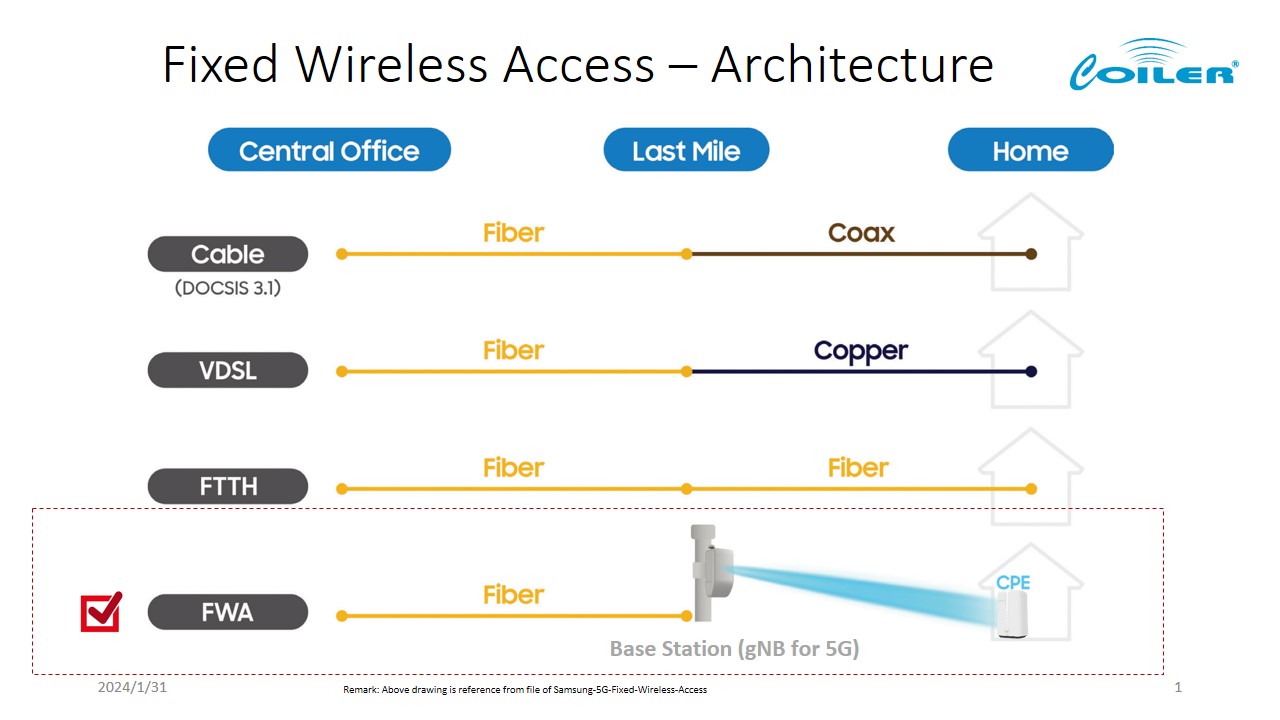 Fixed Wireless Access – Architecture

COILER®

Central Office

Last Mile

Home

Cable
(DOCSIS 3.1)

Fiber

Coax

VDSL

Fiber

Copper

FTTH

Fiber

Fiber

FWA

Fiber

CPE

Base Station (gNB for 5G)

2024/1/31

Remark: Above drawing is reference from file of Samsung-5G-Fixed-Wireless-Access

1